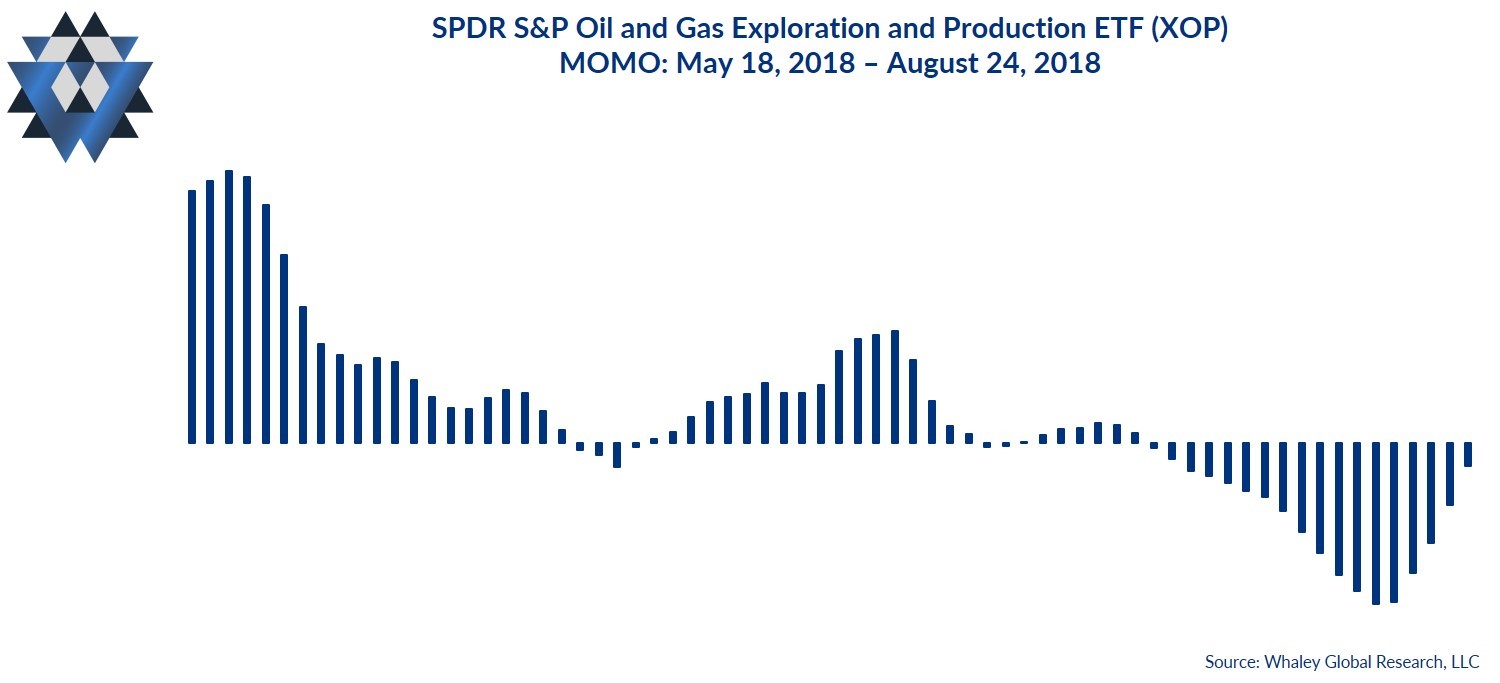 SPDR S&P Oil and Gas Exploration and Production ETF (XOP)
MOMO: May 18, 2018 – August 24, 2018

Source: Whaley Global Research, LLC